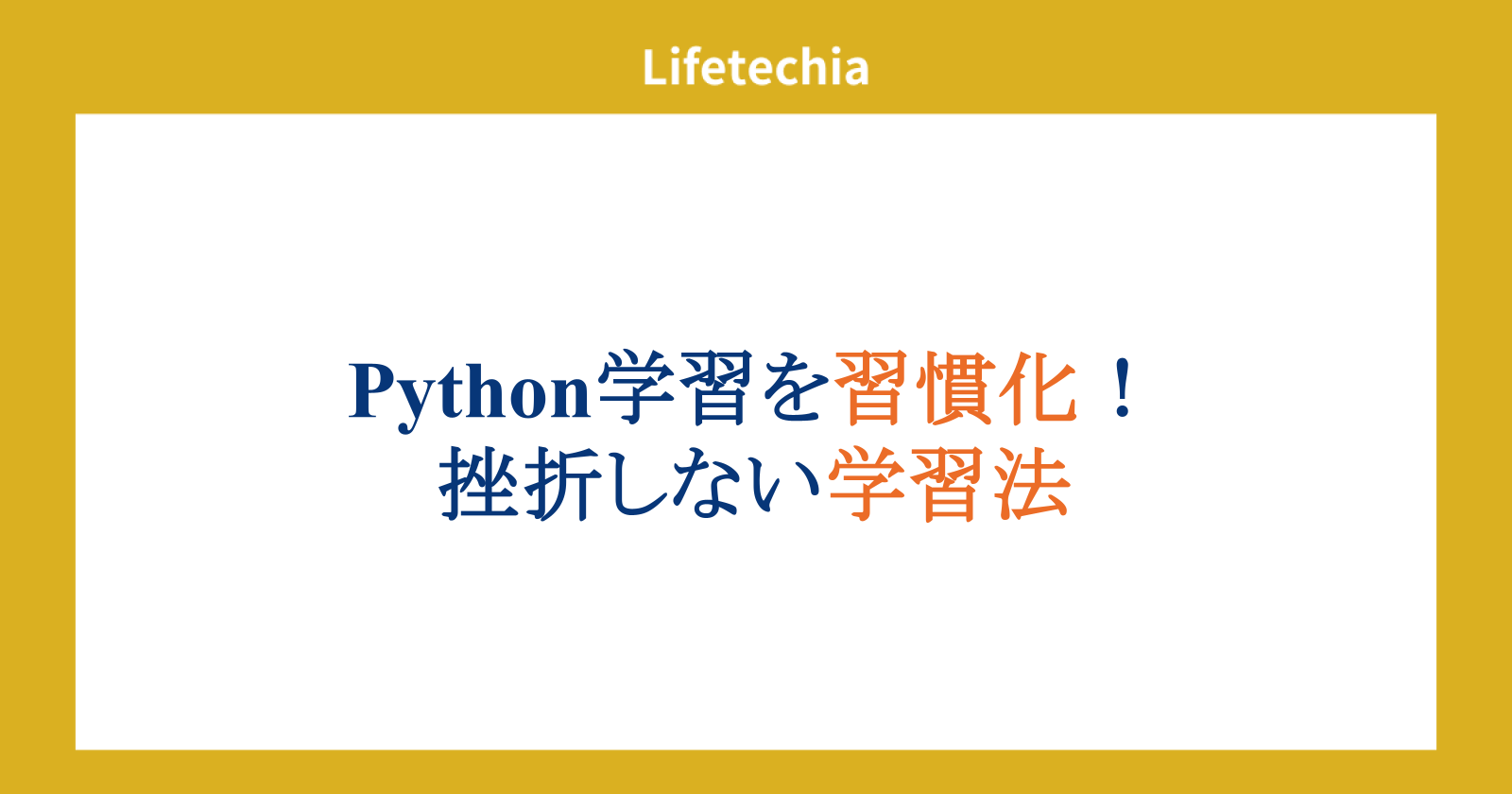 Lifetechia

Python学習を習慣化！
挫折しない学習法